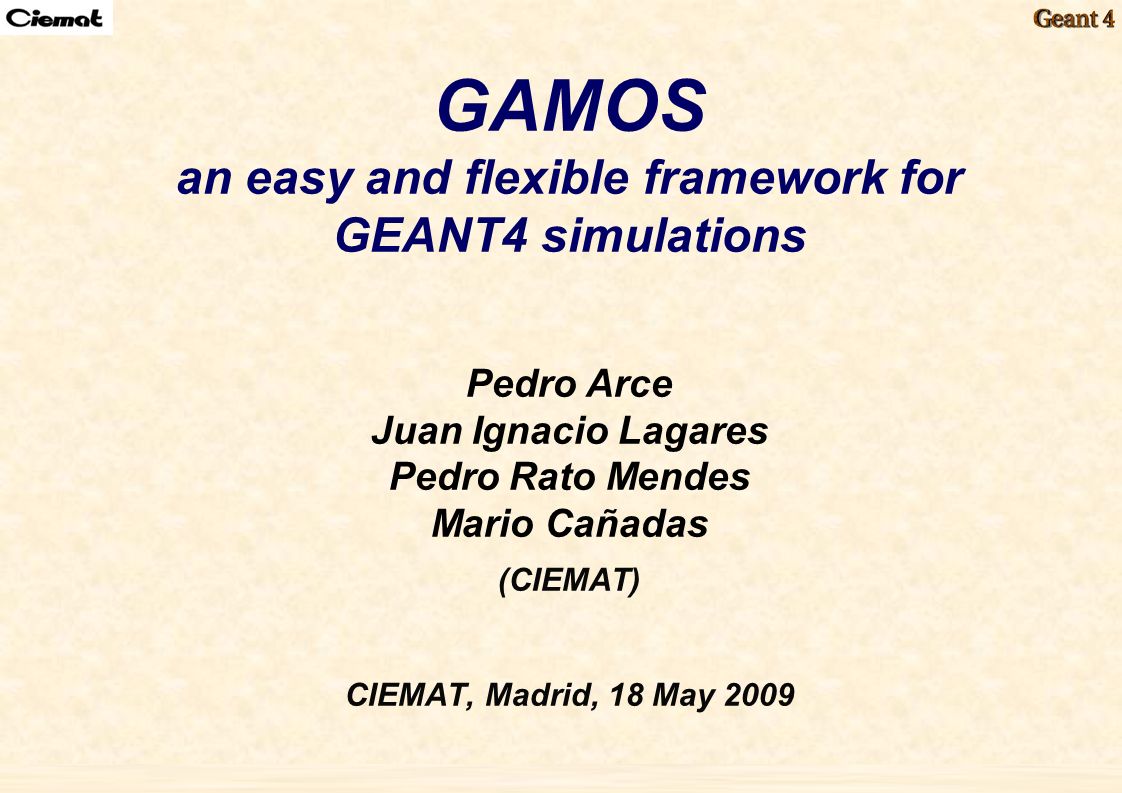 Ciemat

Geant 4

GAMOS
an easy and flexible framework for GEANT4 simulations

Pedro Arce
Juan Ignacio Lagares
Pedro Rato Mendes
Mario Cañadas
(CIEMAT)

CIEMAT, Madrid, 18 May 2009